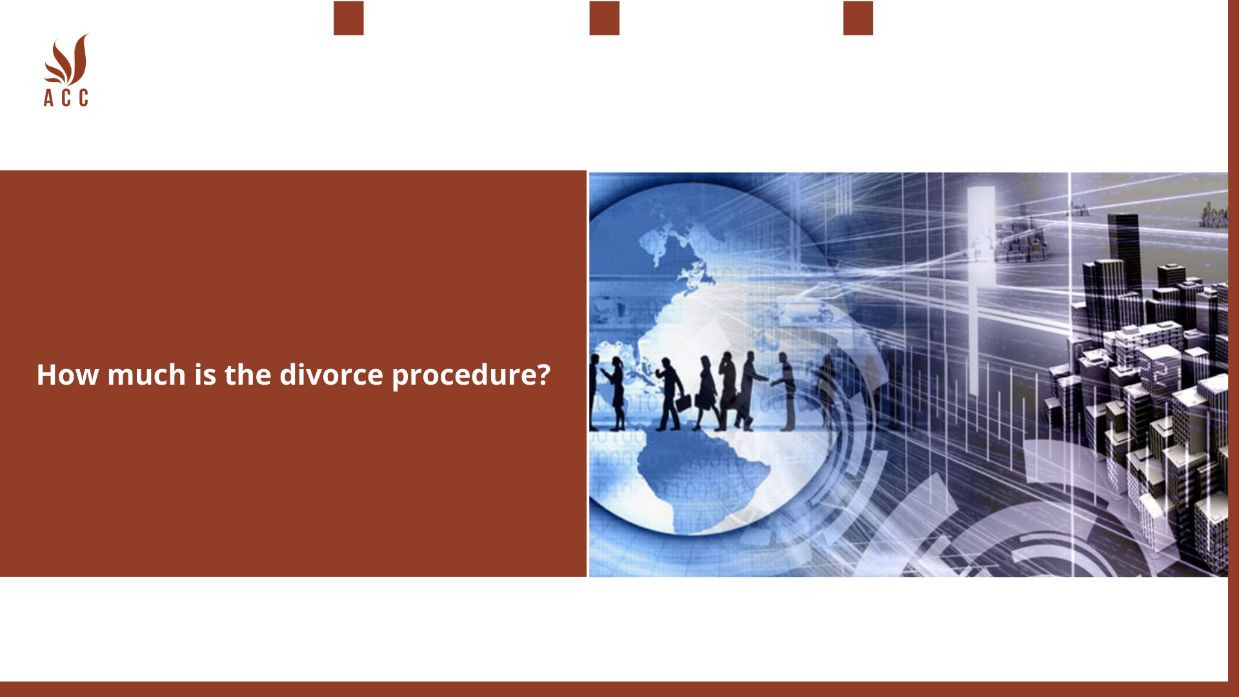 ACC

How much is the divorce procedure?